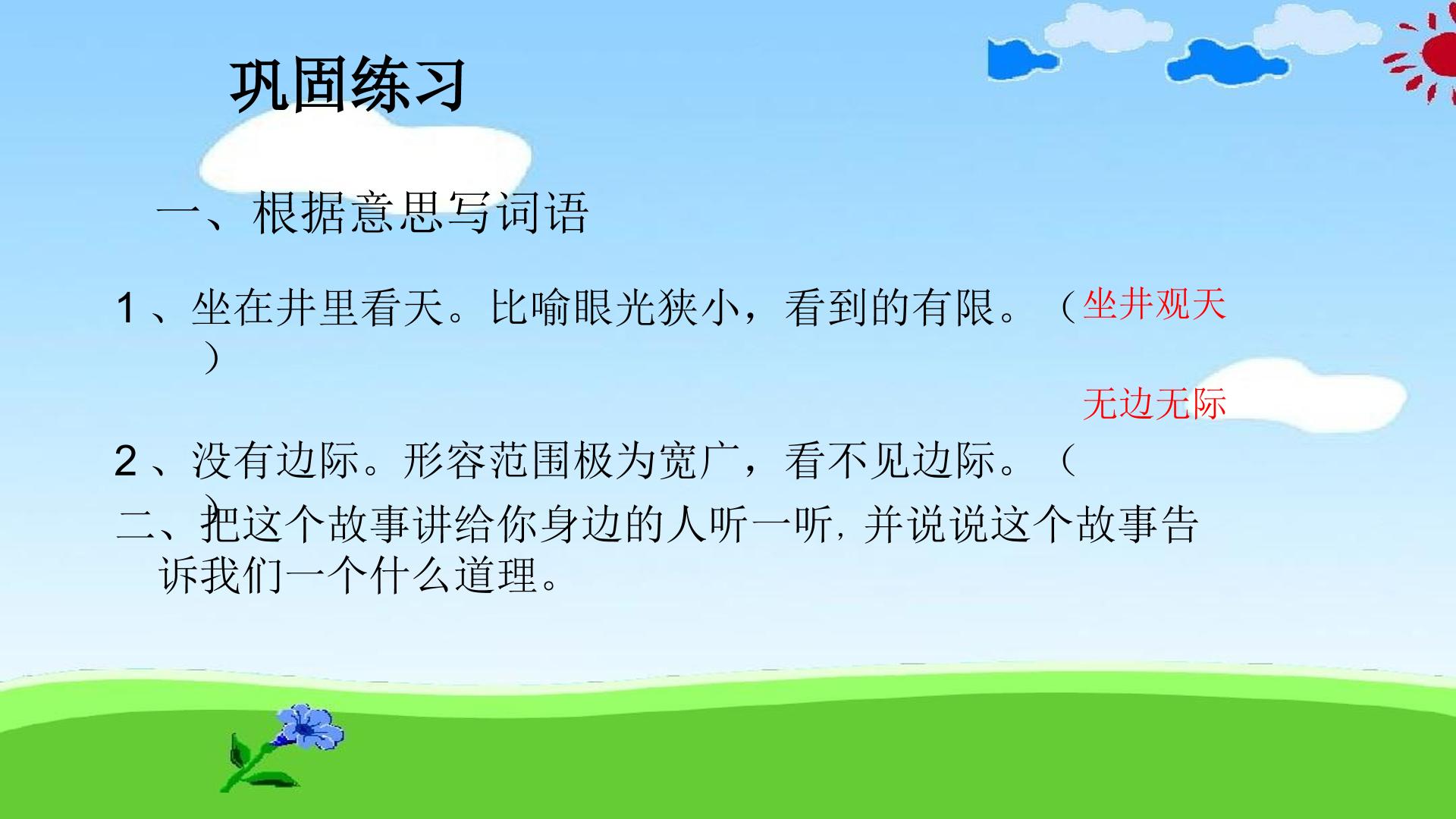 巩固练习

一、根据意思写词语

1、坐在井里看天。比喻眼光狭小，看到的有限。（坐井观天）

无边无际

2、没有边际。形容范围极为宽广，看不见边际。（）

二、把这个故事讲给你身边的人听一听，并说说这个故事告诉我们一个什么道理。